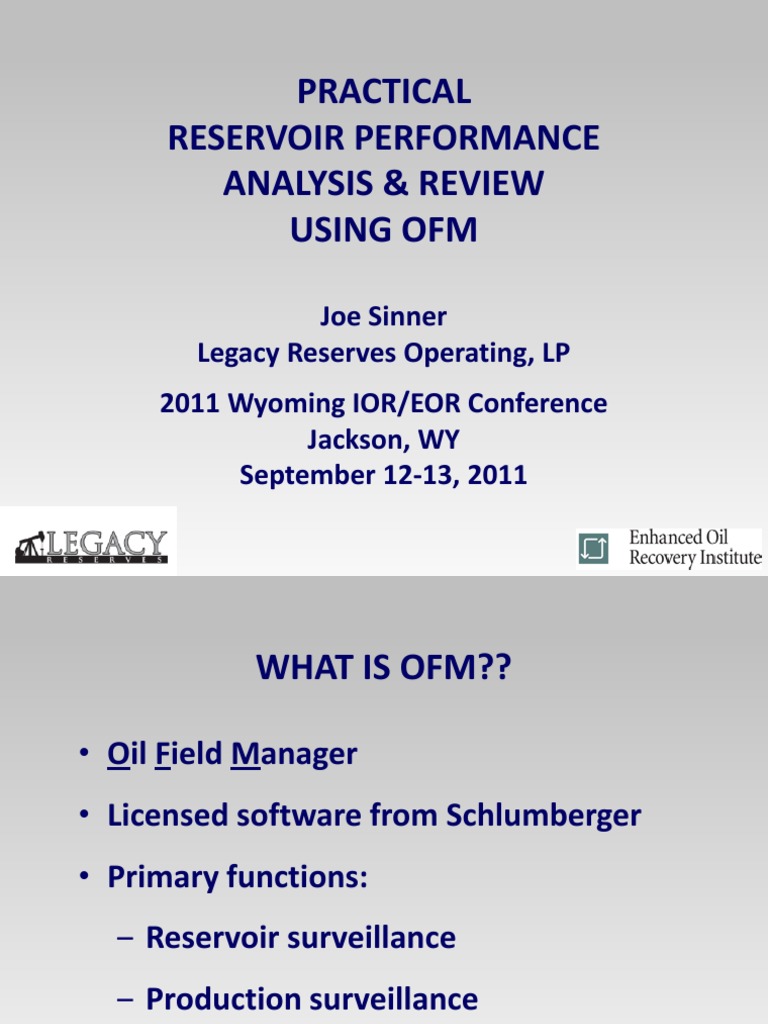 PRACTICAL
RESERVOIR PERFORMANCE
ANALYSIS & REVIEW
USING OFM

Joe Sinner
Legacy Reserves Operating, LP

2011 Wyoming IOR/EOR Conference
Jackson, WY
September 12-13, 2011

LEGACY
RESERVES

Enhanced Oil
Recovery Institute

WHAT IS OFM??

• Oil Field Manager
• Licensed software from Schlumberger
• Primary functions:
– Reservoir surveillance
– Production surveillance